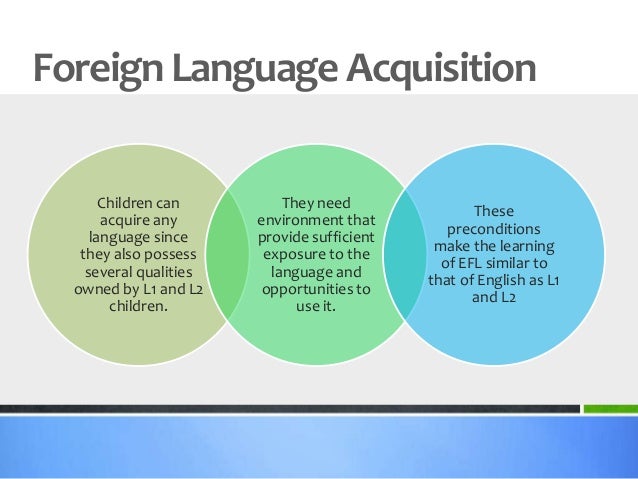 Foreign Language Acquisition

Children can acquire any language since they also possess several qualities owned by L1 and L2 children.

They need environment that provide sufficient exposure to the language and opportunities to use it.

These preconditions make the learning of EFL similar to that of English as L1 and L2